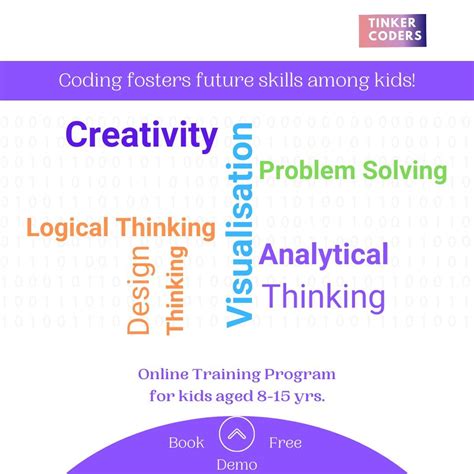 TINKER CODERS

Coding fosters future skills among kids!

Creativity

Visualisation

Problem Solving

Logical Thinking

Design Thinking

Analytical Thinking

Online Training Program for kids aged 8-15 yrs.

Book Free Demo